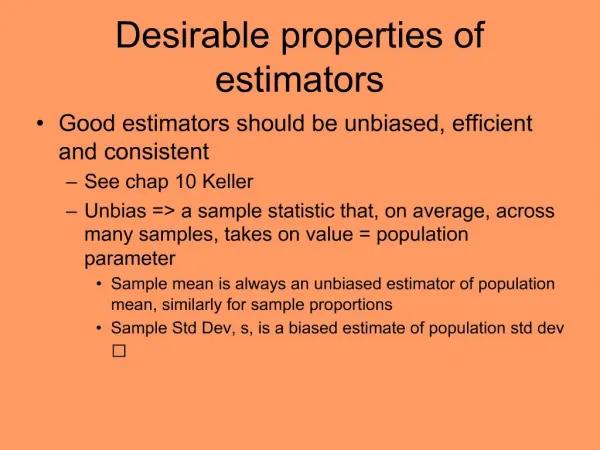 Desirable properties of estimators

• Good estimators should be unbiased, efficient and consistent

– See chap 10 Keller

– Unbias => a sample statistic that, on average, across many samples, takes on value = population parameter

• Sample mean is always an unbiased estimator of population mean, similarly for sample proportions

• Sample Std Dev, s, is a biased estimate of population std dev □